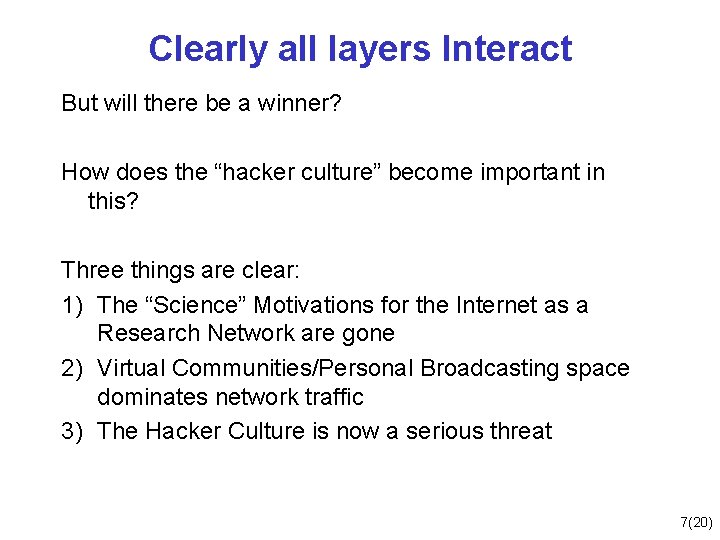 Clearly all layers Interact

But will there be a winner?

How does the “hacker culture” become important in this?

Three things are clear:

1) The “Science” Motivations for the Internet as a Research Network are gone
2) Virtual Communities/Personal Broadcasting space dominates network traffic
3) The Hacker Culture is now a serious threat

7(20)